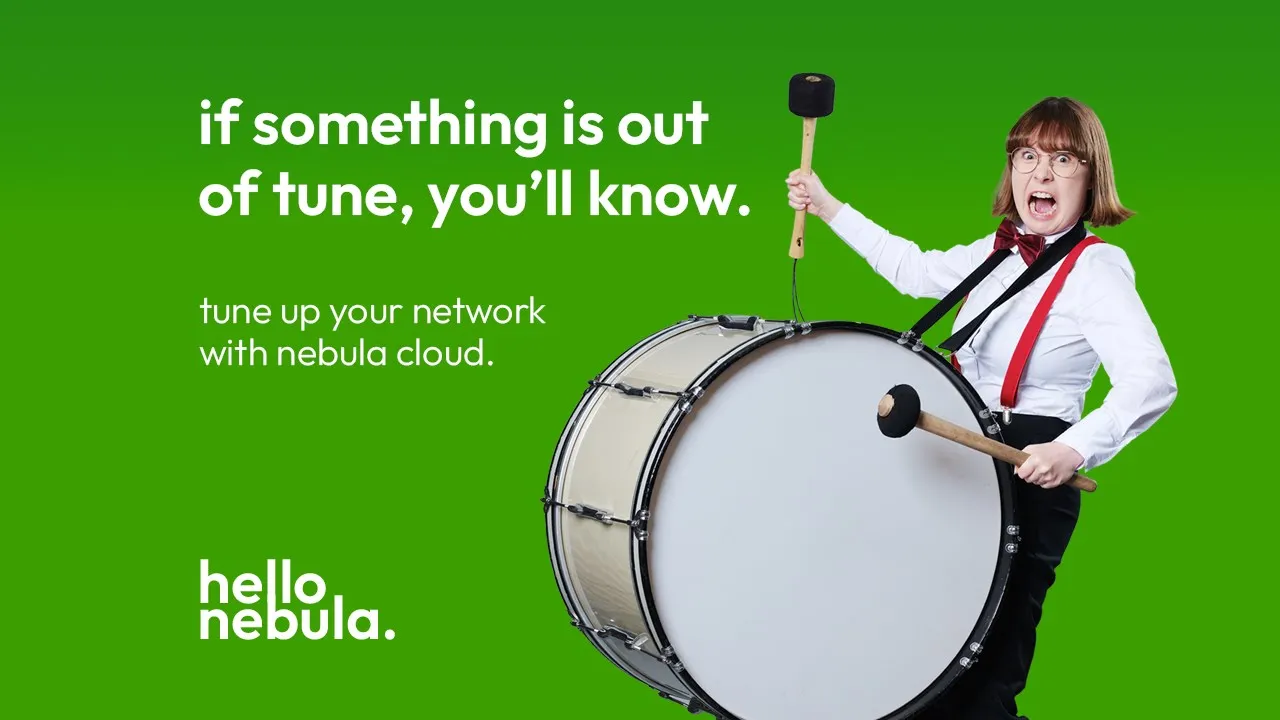 if something is out of tune, you'll know.

tune up your network with nebula cloud.

hello
nebula.